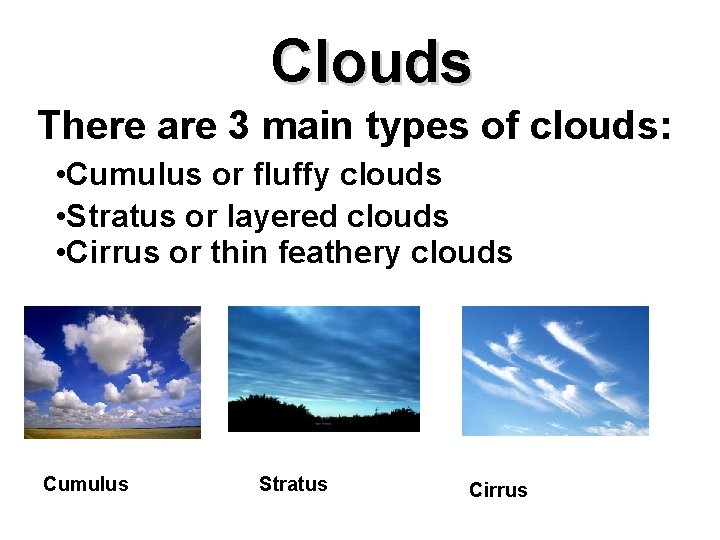 Clouds

There are 3 main types of clouds:

•Cumulus or fluffy clouds
•Stratus or layered clouds
•Cirrus or thin feathery clouds

Cumulus

Stratus

Cirrus